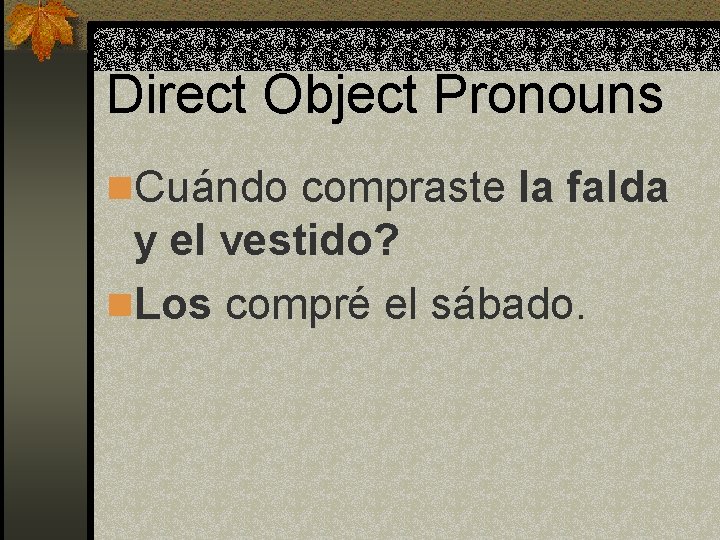 Direct Object Pronouns

Cuándo compraste la falda y el vestido?

Los compré el sábado.